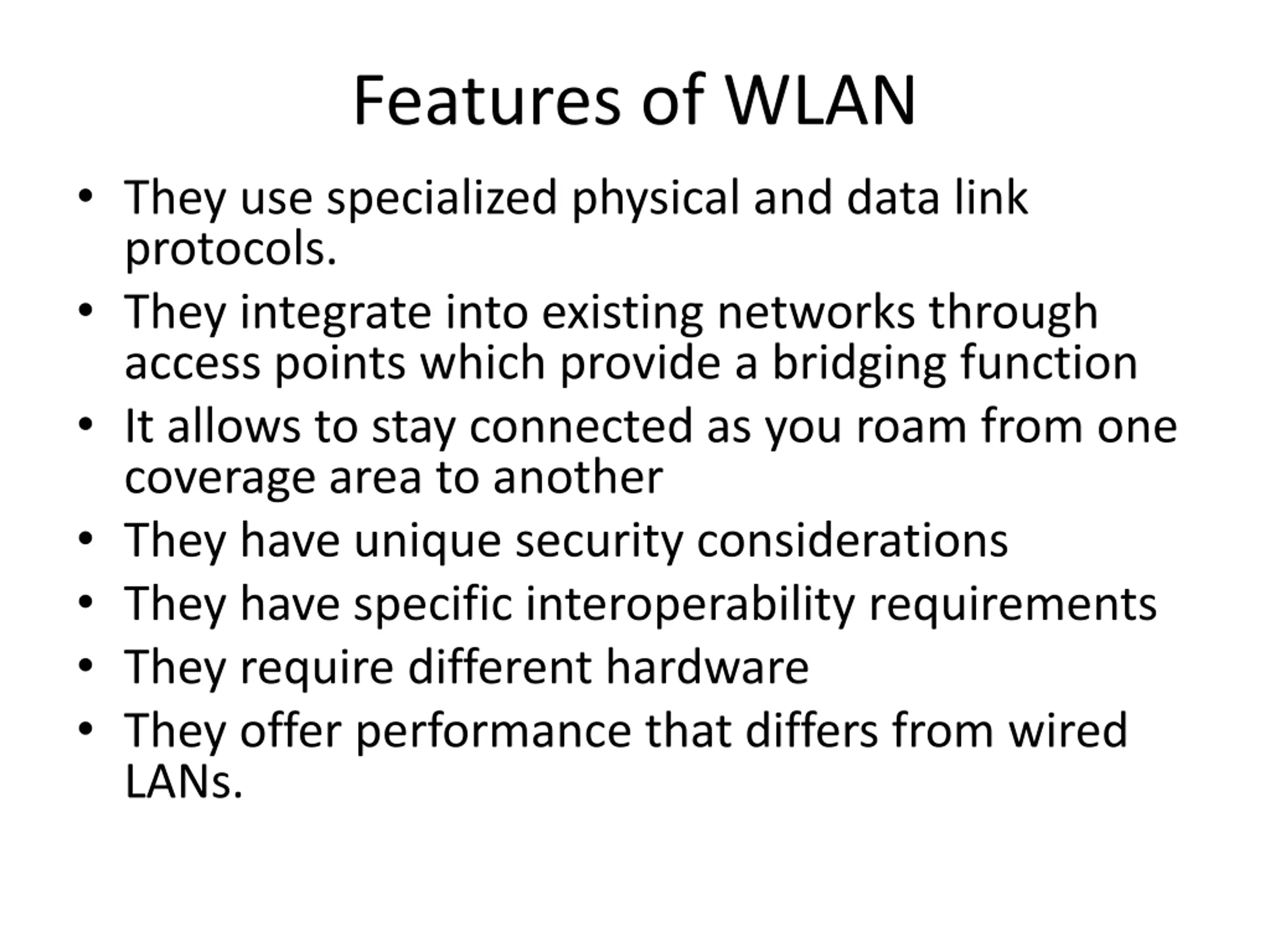 Features of WLAN

• They use specialized physical and data link protocols.
• They integrate into existing networks through access points which provide a bridging function
• It allows to stay connected as you roam from one coverage area to another
• They have unique security considerations
• They have specific interoperability requirements
• They require different hardware
• They offer performance that differs from wired LANs.